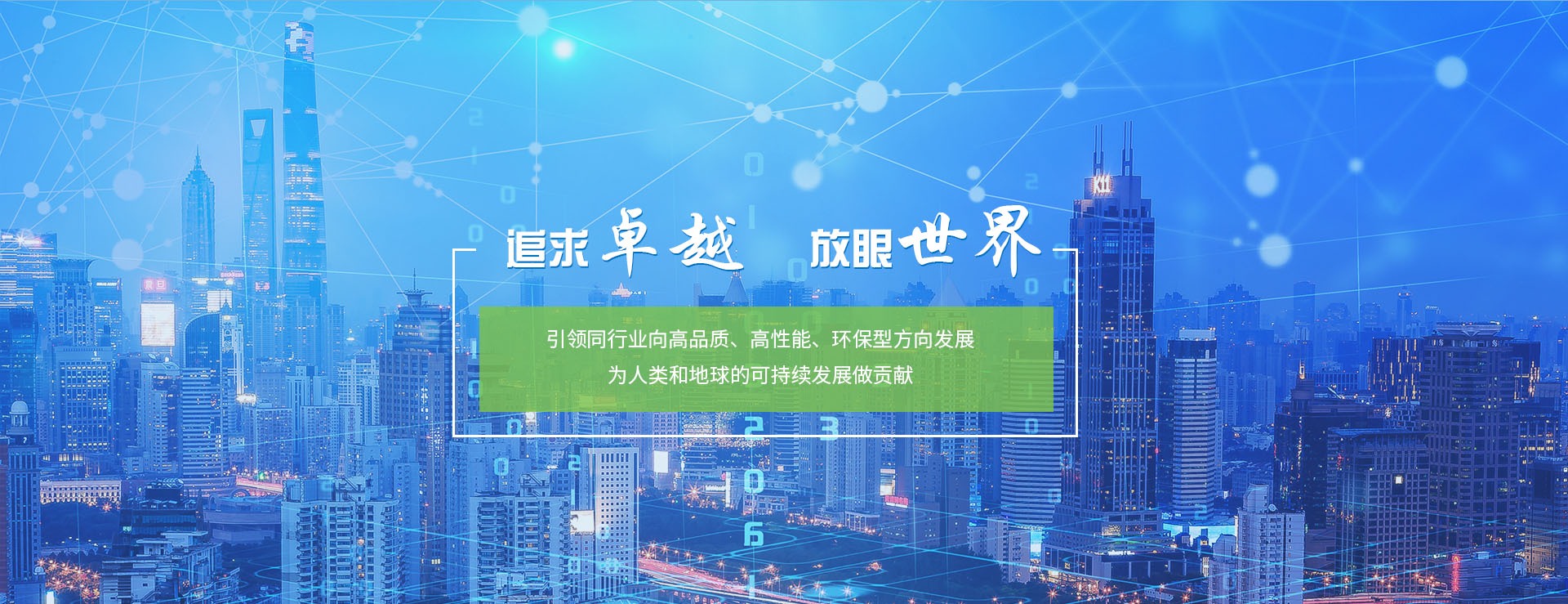 追求卓越 放眼世界

引领同行业向高品质、高性能、环保型方向发展
为人类和地球的可持续发展做贡献